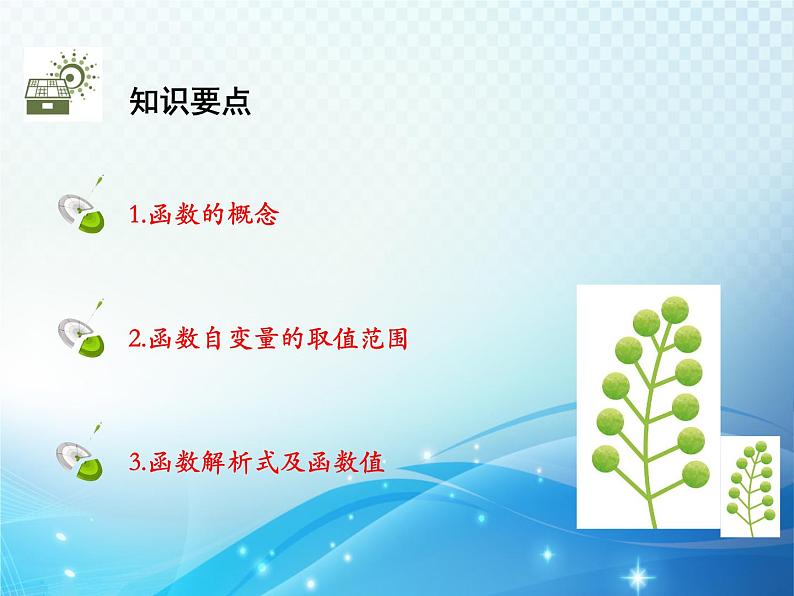 知识要点

1.函数的概念

2.函数自变量的取值范围

3.函数解析式及函数值